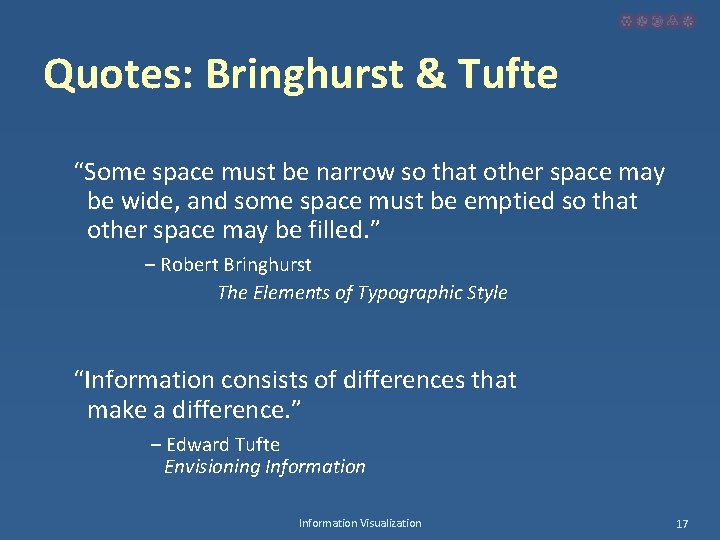 Quotes: Bringhurst & Tufte

“Some space must be narrow so that other space may be wide, and some space must be emptied so that other space may be filled.”

– Robert Bringhurst

The Elements of Typographic Style

“Information consists of differences that make a difference.”

– Edward Tufte

Envisioning Information

Information Visualization

17